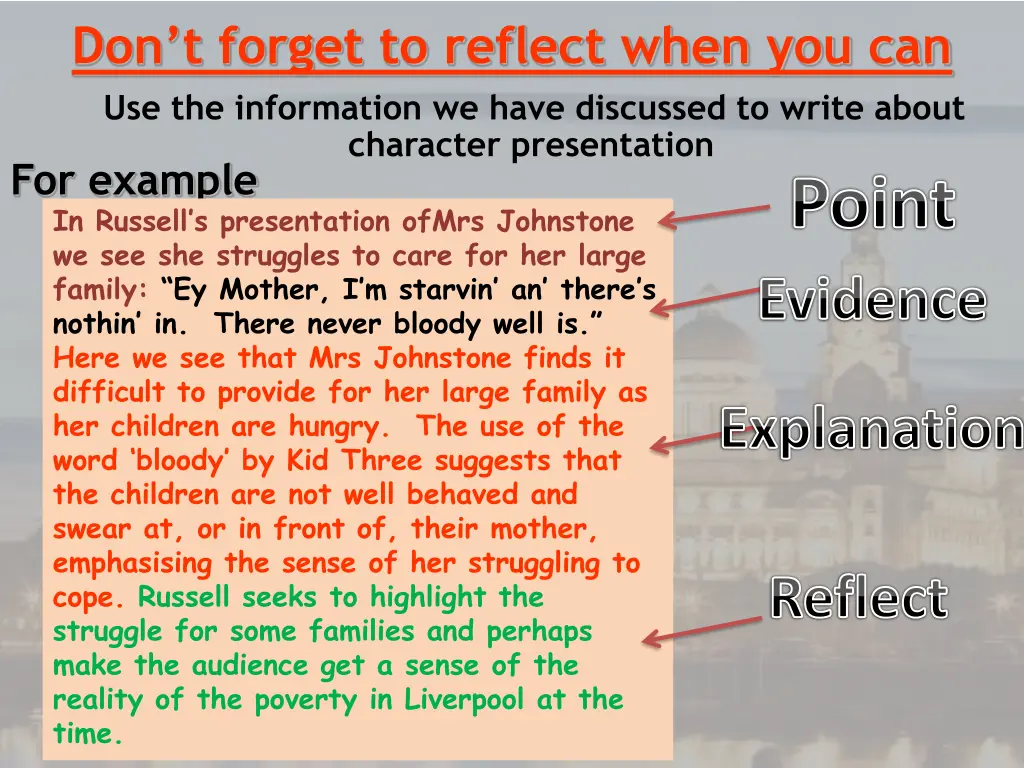 Don't forget to reflect when you can

Use the information we have discussed to write about character presentation

For example

In Russell's presentation ofMrs Johnstone we see she struggles to care for her large family: "Ey Mother, I'm starvin' an' there's nothin' in. There never bloody well is." Here we see that Mrs Johnstone finds it difficult to provide for her large family as her children are hungry. The use of the word 'bloody' by Kid Three suggests that the children are not well behaved and swear at, or in front of, their mother, emphasising the sense of her struggling to cope. Russell seeks to highlight the struggle for some families and perhaps make the audience get a sense of the reality of the poverty in Liverpool at the time.

Point

Evidence

Explanation

Reflect